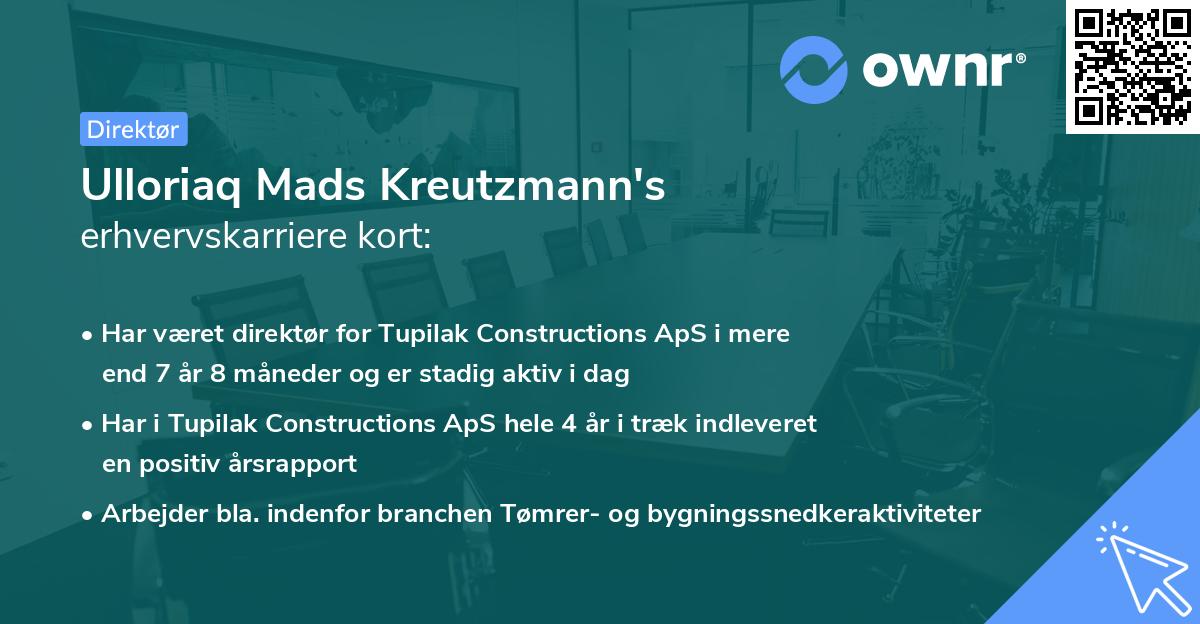 ownr®

Direktør

Ulloriaq Mads Kreutzmann's erhvervskarriere kort:

• Har været direktør for Tupilak Constructions ApS i mere end 7 år 8 måneder og er stadig aktiv i dag

• Har i Tupilak Constructions ApS hele 4 år i træk indleveret en positiv årsrapport

• Arbejder bla. indenfor branchen Tømrer- og bygningssnedkeraktiviteter